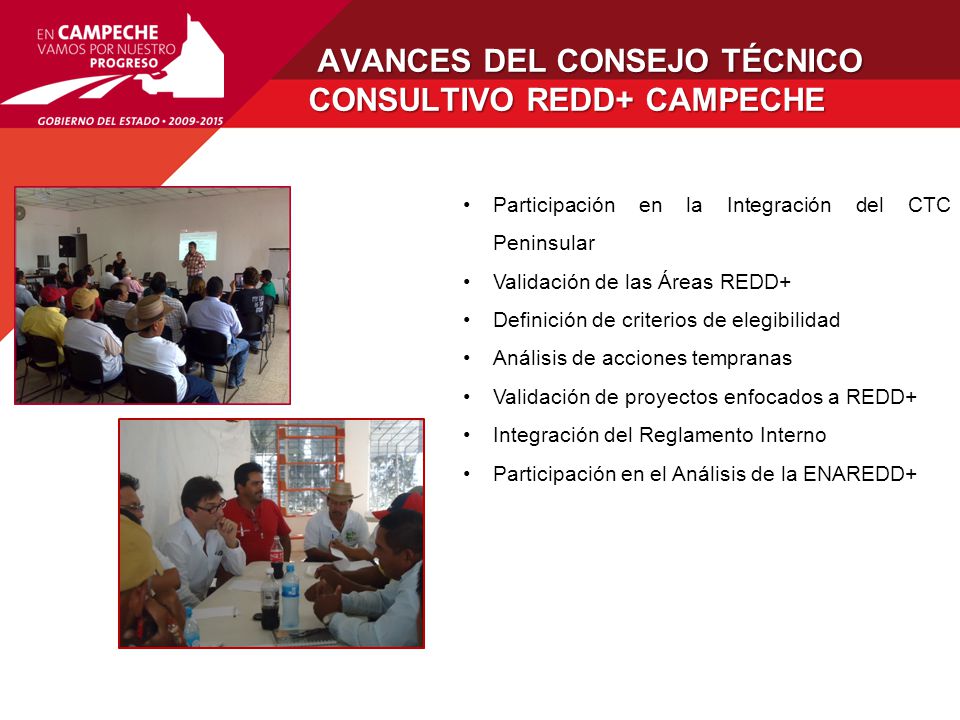 EN CAMPECHE
VAMOS POR NUESTRO
PROGRESO
GOBIERNO DEL ESTADO • 2009-2015

AVANCES DEL CONSEJO TÉCNICO CONSULTIVO REDD+ CAMPECHE

• Participación en la Integración del CTC Peninsular
• Validación de las Áreas REDD+
• Definición de criterios de elegibilidad
• Análisis de acciones tempranas
• Validación de proyectos enfocados a REDD+
• Integración del Reglamento Interno
• Participación en el Análisis de la ENAREDD+